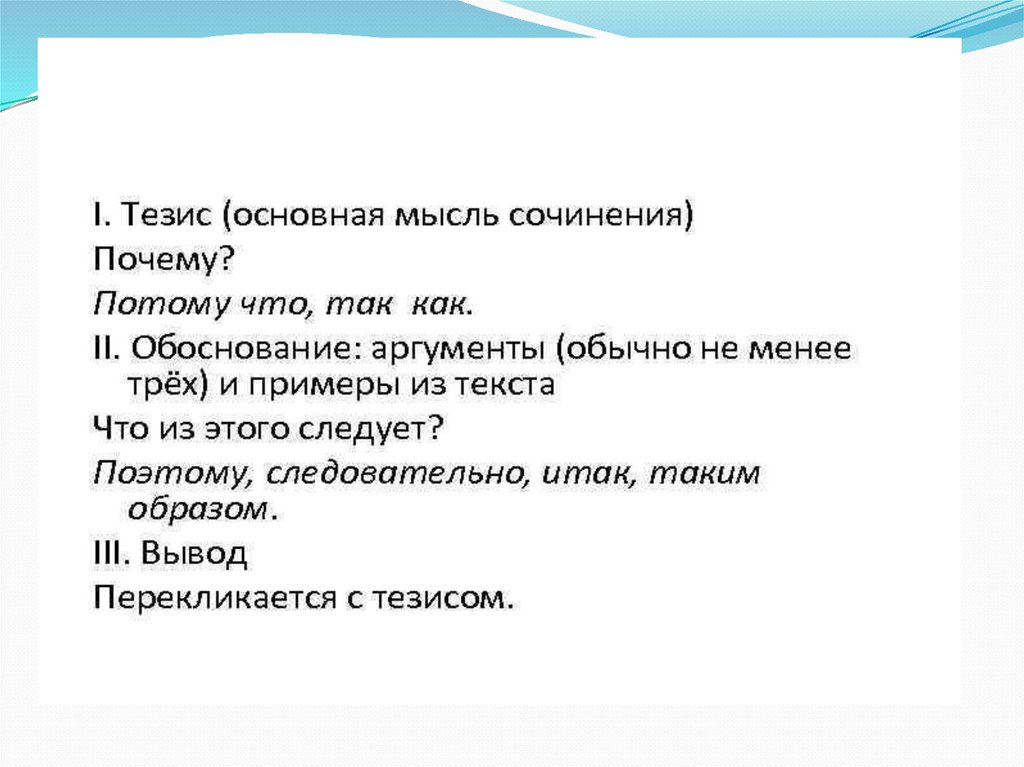 I. Тезис (основная мысль сочинения)
Почему?
Потому что, так как.
II. Обоснование: аргументы (обычно не менее трёх) и примеры из текста
Что из этого следует?
Поэтому, следовательно, итак, таким образом.
III. Вывод
Перекликается с тезисом.